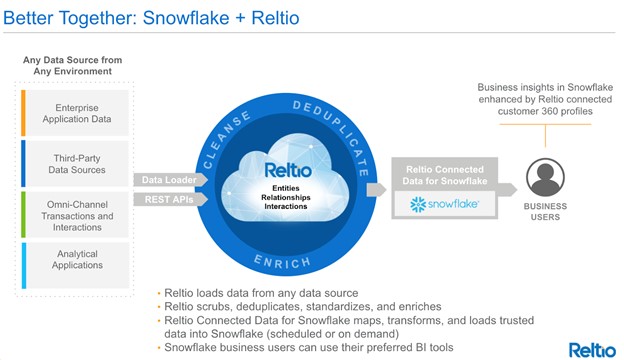 Better Together: Snowflake + Reltio

Any Data Source from Any Environment

Enterprise Application Data

Third-Party Data Sources

Omni-Channel Transactions and Interactions

Analytical Applications

Data Loader

REST APIs

CLEANSE

DEDUPLICATE

ENRICH

Reltio

Entities
Relationships
Interactions

Reltio Connected Data for Snowflake

snowflake

Business insights in Snowflake enhanced by Reltio connected customer 360 profiles

BUSINESS USERS

• Reltio loads data from any data source
• Reltio scrubs, deduplicates, standardizes, and enriches
• Reltio Connected Data for Snowflake maps, transforms, and loads trusted data into Snowflake (scheduled or on demand)
• Snowflake business users can use their preferred BI tools

Reltio